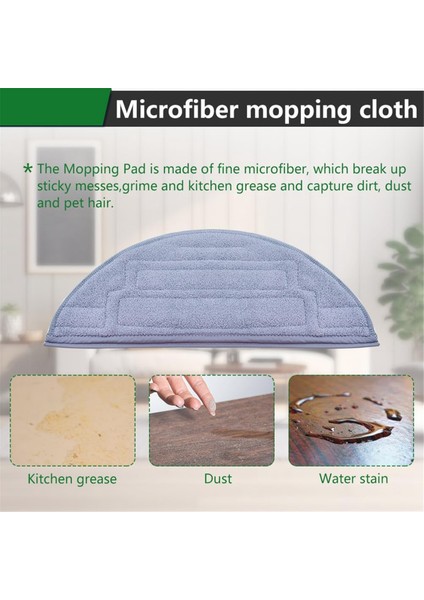 Microfiber mopping cloth

* The Mopping Pad is made of fine microfiber, which break up sticky messes,grime and kitchen grease and capture dirt, dust and pet hair.

Kitchen grease

Dust

Water stain